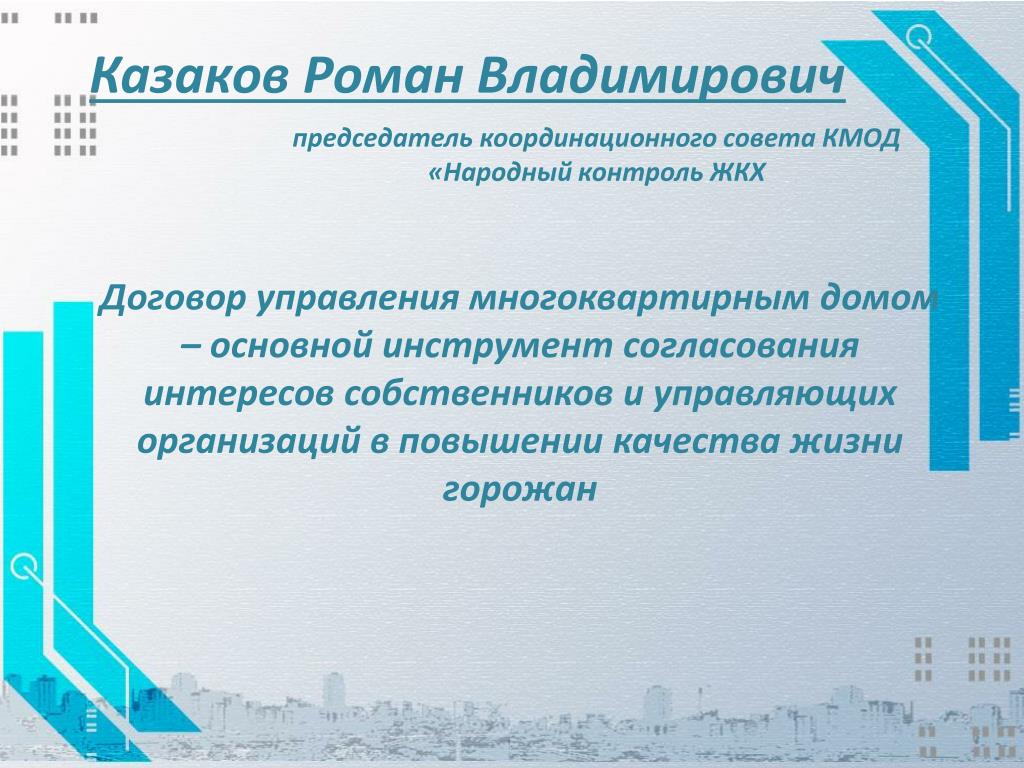 Казаков Роман Владимирович

председатель координационного совета КМОД «Народный контроль ЖКХ

Договор управления многоквартирным домом – основной инструмент согласования интересов собственников и управляющих организаций в повышении качества жизни горожан